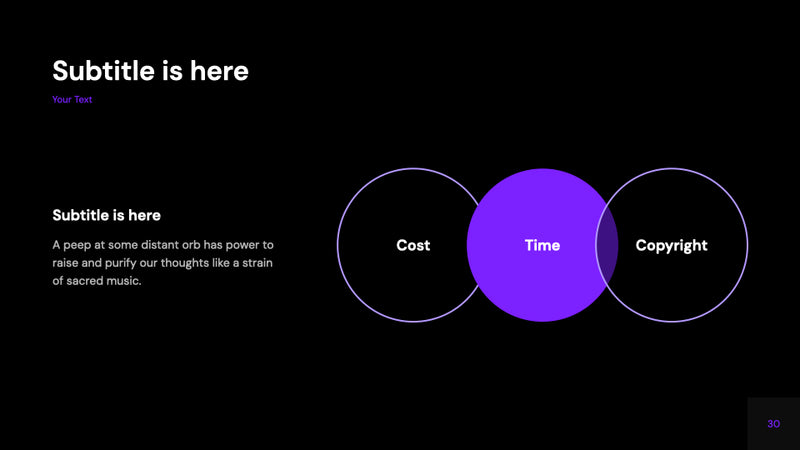 Subtitle is here

Your Text

Subtitle is here

A peep at some distant orb has power to raise and purify our thoughts like a strain of sacred music.

Cost

Time

Copyright

30